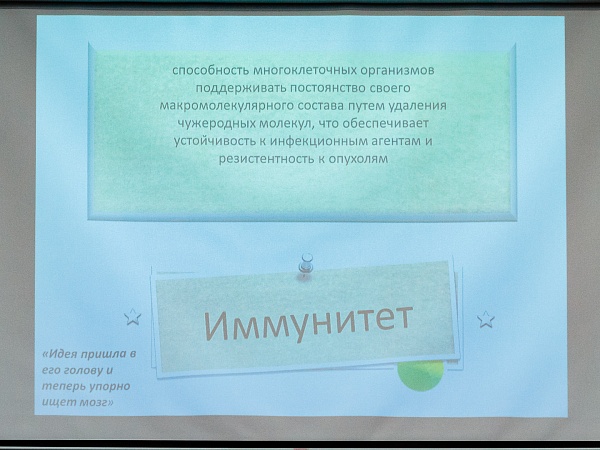 способность многоклеточных организмов поддерживать постоянство своего макромолекулярного состава путем удаления чужеродных молекул, что обеспечивает устойчивость к инфекционным агентам и резистентность к опухолям

Иммунитет

«Идея пришла в его голову и теперь упорно ищет мозг»